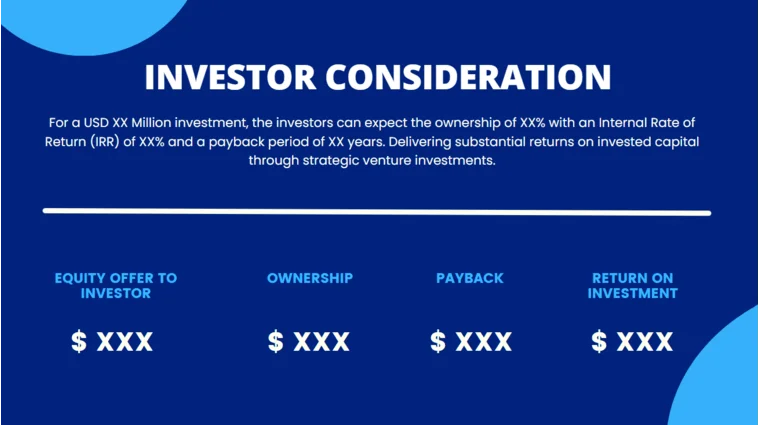 INVESTOR CONSIDERATION

For a USD XX Million investment, the investors can expect the ownership of XX% with an Internal Rate of Return (IRR) of XX% and a payback period of XX years. Delivering substantial returns on invested capital through strategic venture investments.

EQUITY OFFER TO INVESTOR

$ XXX

OWNERSHIP

$ XXX

PAYBACK

$ XXX

RETURN ON INVESTMENT

$ XXX